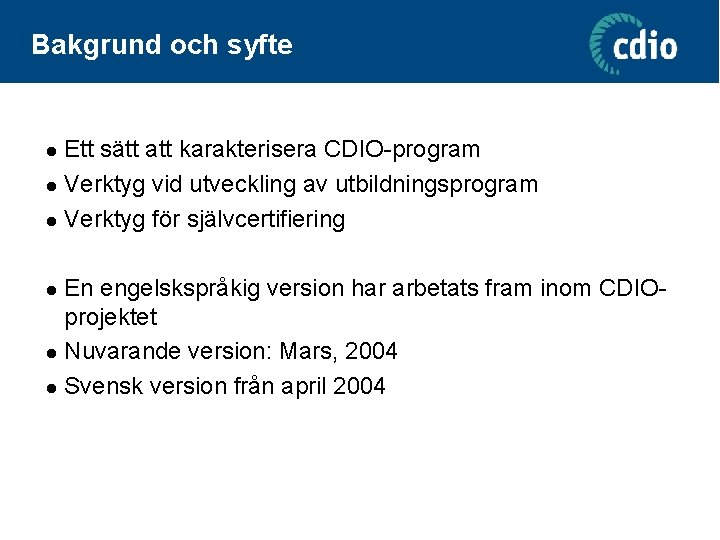 Bakgrund och syfte

cdio

- Ett sätt att karakterisera CDIO-program
- Verktyg vid utveckling av utbildningsprogram
- Verktyg för självcertifiering

- En engelskspråkig version har arbetats fram inom CDIO-projektet
- Nuvarande version: Mars, 2004
- Svensk version från april 2004